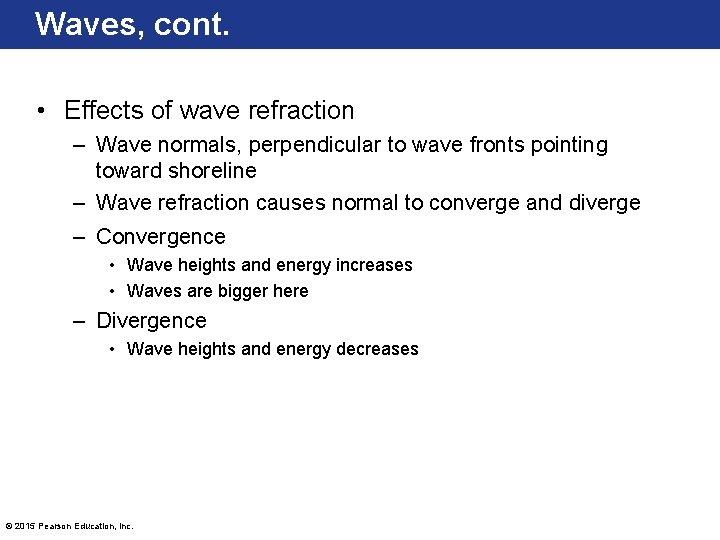 Waves, cont.

• Effects of wave refraction
– Wave normals, perpendicular to wave fronts pointing toward shoreline
– Wave refraction causes normal to converge and diverge
– Convergence
• Wave heights and energy increases
• Waves are bigger here
– Divergence
• Wave heights and energy decreases

© 2015 Pearson Education, Inc.